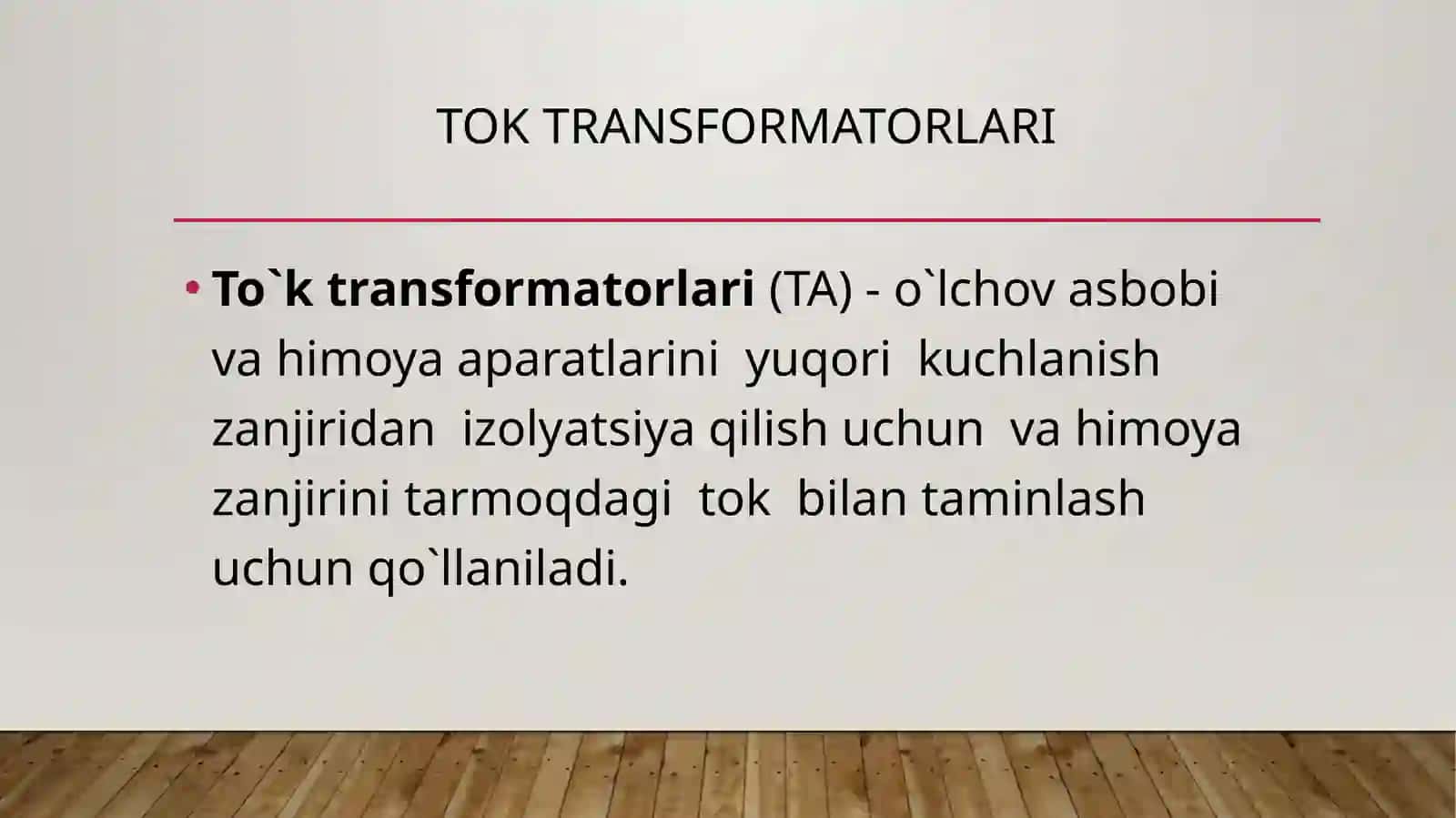 TOK TRANSFORMATORLARI

• To`k transformatorlari (TA) - o`lchov asbobi va himoya aparatlarini yuqori kuchlanish zanjiridan izolyatsiya qilish uchun va himoya zanjirini tarmoqdagi tok bilan taminlash uchun qo`llaniladi.